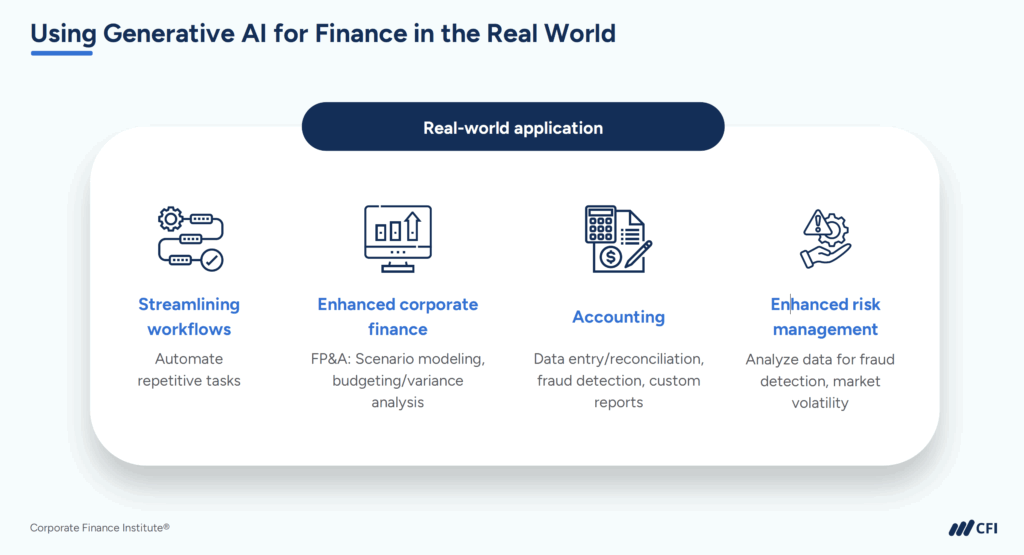 Using Generative AI for Finance in the Real World

Real-world application

Streamlining workflows
Automate repetitive tasks

Enhanced corporate finance
FP&A: Scenario modeling, budgeting/variance analysis

Accounting
Data entry/reconciliation, fraud detection, custom reports

Enhanced risk management
Analyze data for fraud detection, market volatility

Corporate Finance Institute®

CFI